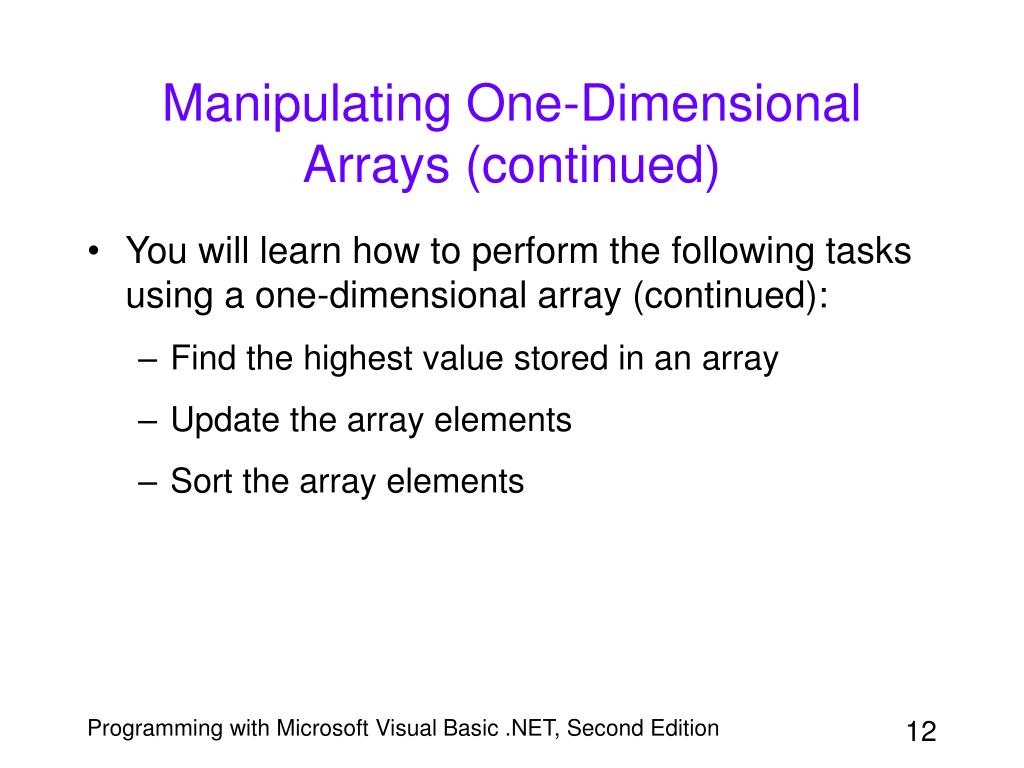 Manipulating One-Dimensional Arrays (continued)

• You will learn how to perform the following tasks using a one-dimensional array (continued):

– Find the highest value stored in an array

– Update the array elements

– Sort the array elements

Programming with Microsoft Visual Basic .NET, Second Edition

12